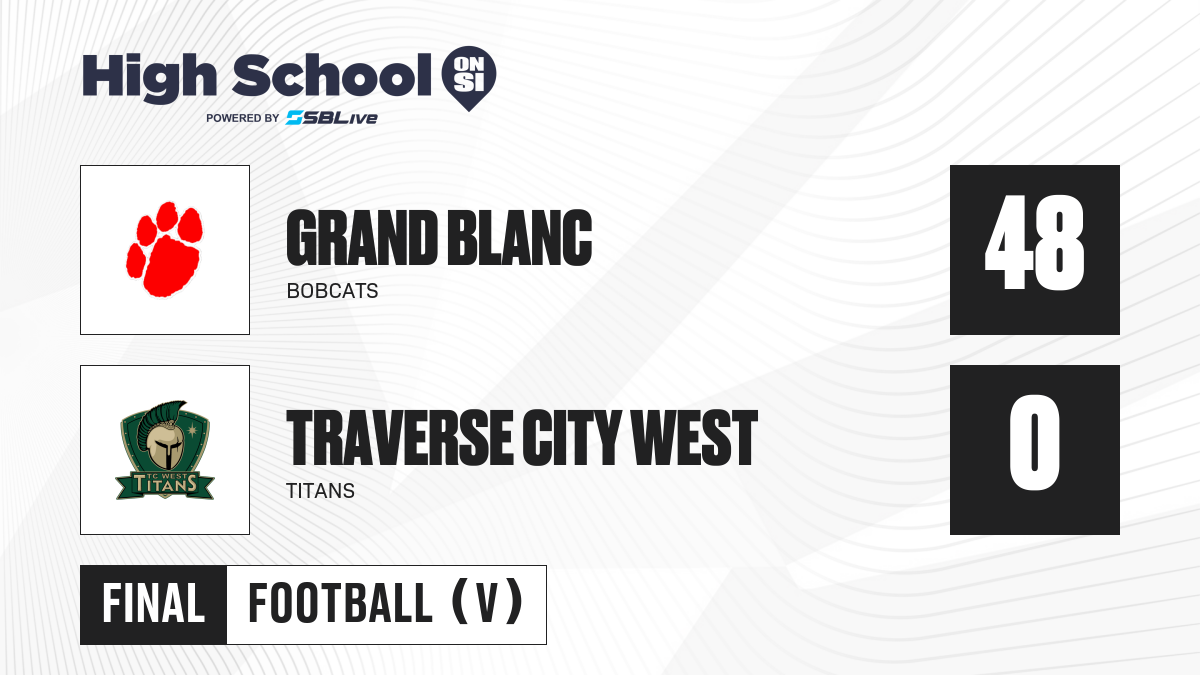 High School ON SI
POWERED BY SBLive

GRAND BLANC
BOBCATS

48

TC WEST
TITANS

TRAVERSE CITY WEST
TITANS

0

FINAL
FOOTBALL (V)